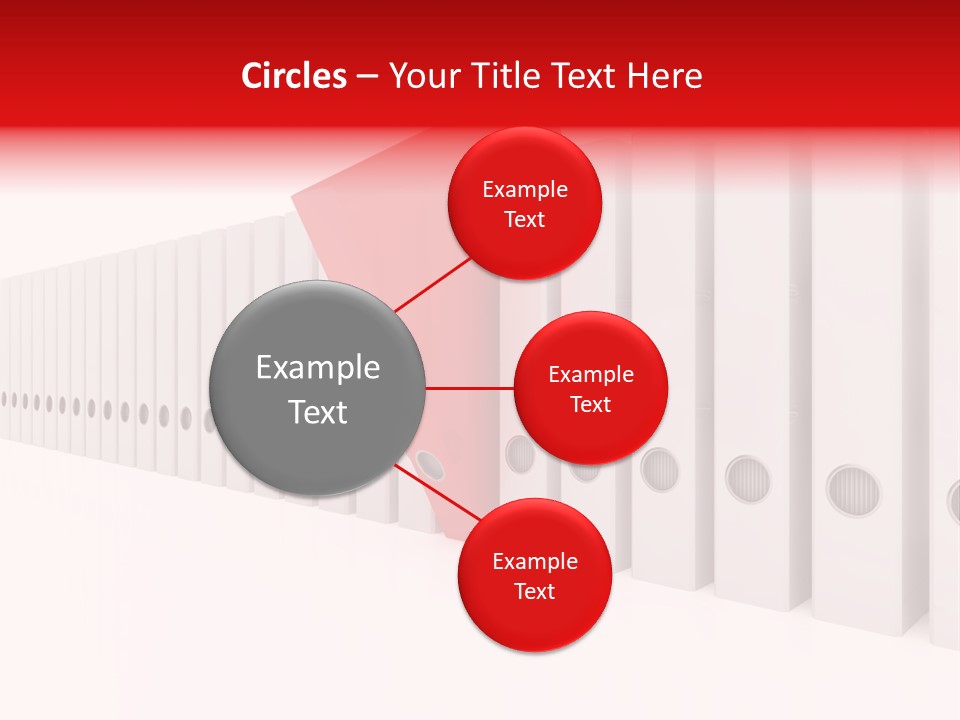 Circles – Your Title Text Here

Example Text

Example Text

Example Text

Example Text